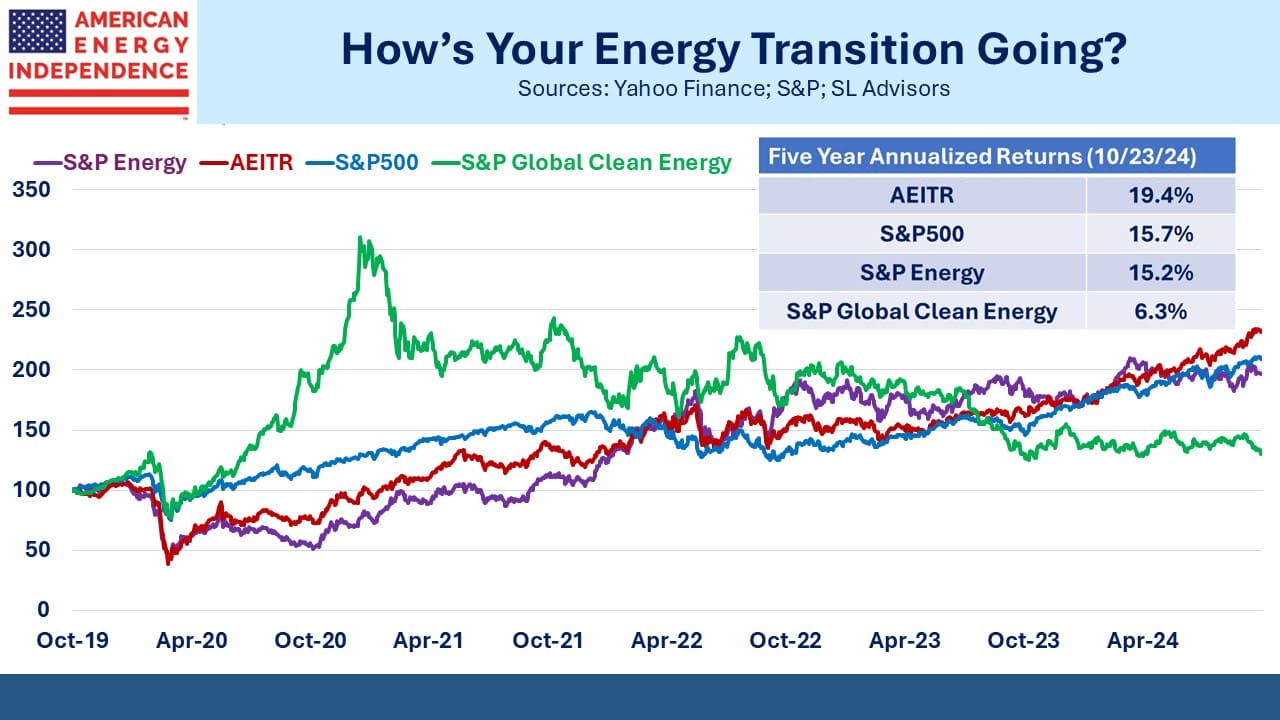 AMERICAN ENERGY INDEPENDENCE

How's Your Energy Transition Going?
Sources: Yahoo Finance; S&P; SL Advisors

S&P Energy AEITR S&P500 S&P Global Clean Energy

| Five Year Annualized Returns (10/23/24) | |
|---|---|
| AEITR | 19.4% |
| S&P500 | 15.7% |
| S&P Energy | 15.2% |
| S&P Global Clean Energy | 6.3% |

350
300
250
200
150
100
50
0

Oct-19 Apr-20 Oct-20 Apr-21 Oct-21 Apr-22 Oct-22 Apr-23 Oct-23 Apr-24